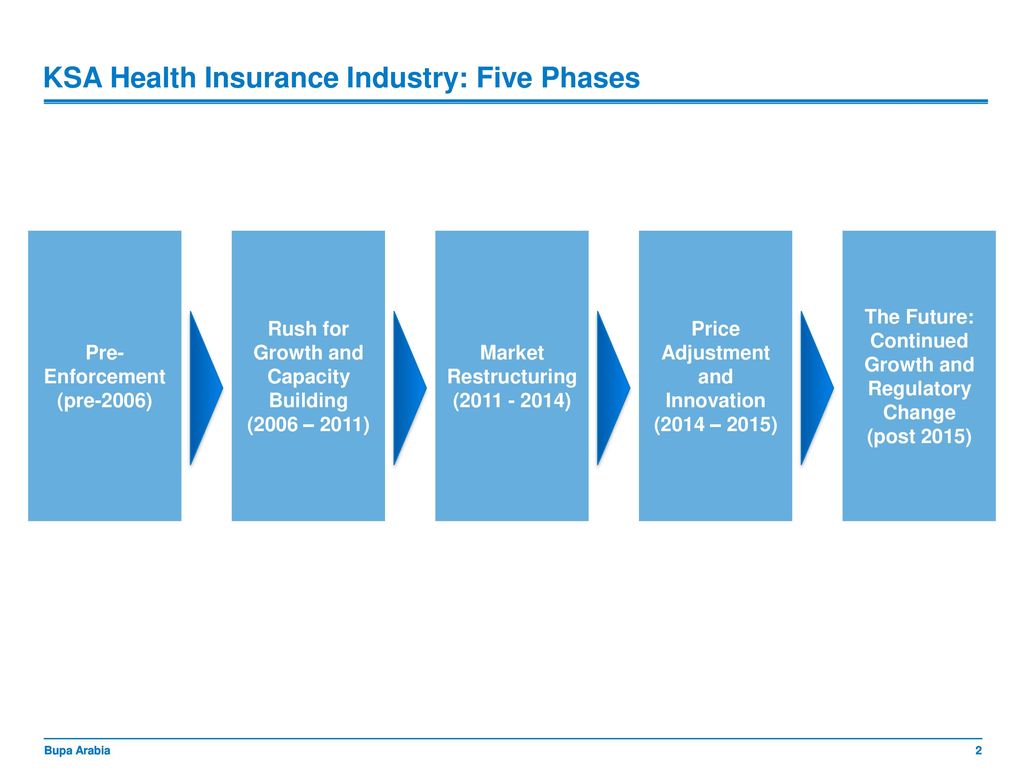 KSA Health Insurance Industry: Five Phases

Pre-Enforcement (pre-2006)

Rush for Growth and Capacity Building (2006 – 2011)

Market Restructuring (2011 - 2014)

Price Adjustment and Innovation (2014 – 2015)

The Future: Continued Growth and Regulatory Change (post 2015)

Bupa Arabia

2